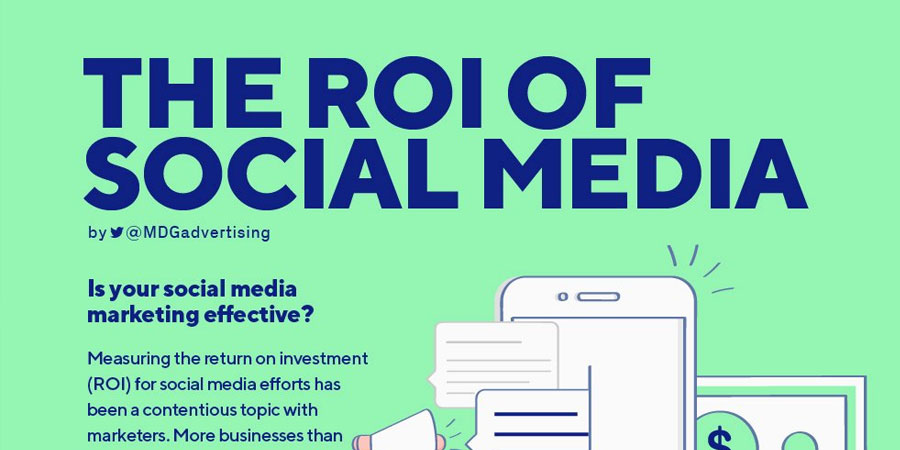 THE ROI OF SOCIAL MEDIA

by @MDGadvertising

Is your social media marketing effective?

Measuring the return on investment (ROI) for social media efforts has been a contentious topic with marketers. More businesses than

$